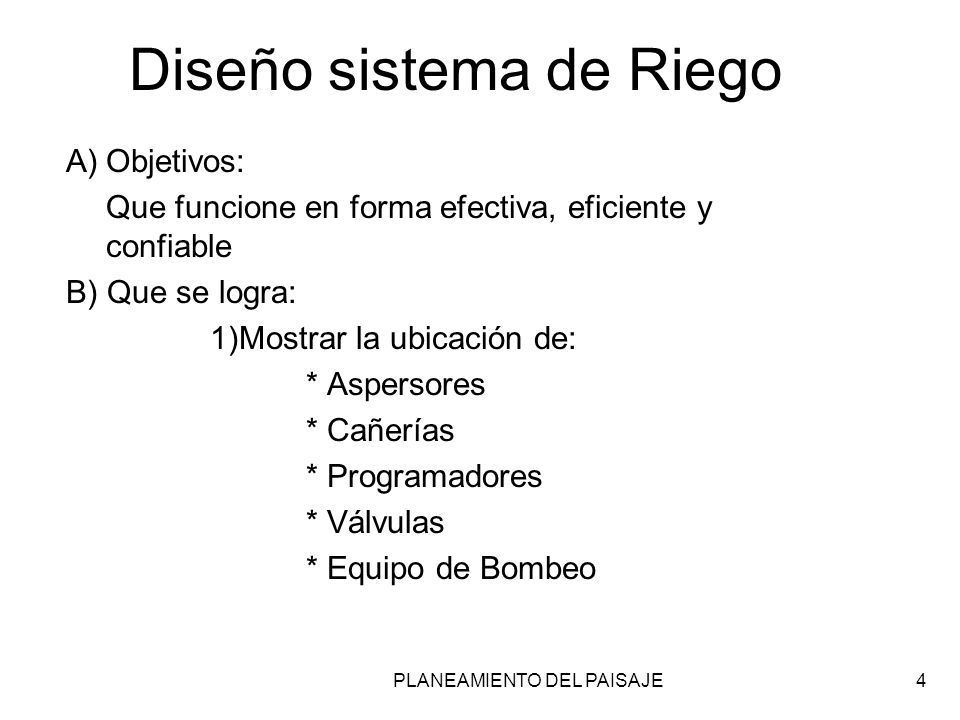 Diseño sistema de Riego

A) Objetivos:

Que funcione en forma efectiva, eficiente y confiable

B) Que se logra:

1)Mostrar la ubicación de:

* Aspersores

* Cañerías

* Programadores

* Válvulas

* Equipo de Bombeo

PLANEAMIENTO DEL PAISAJE

4